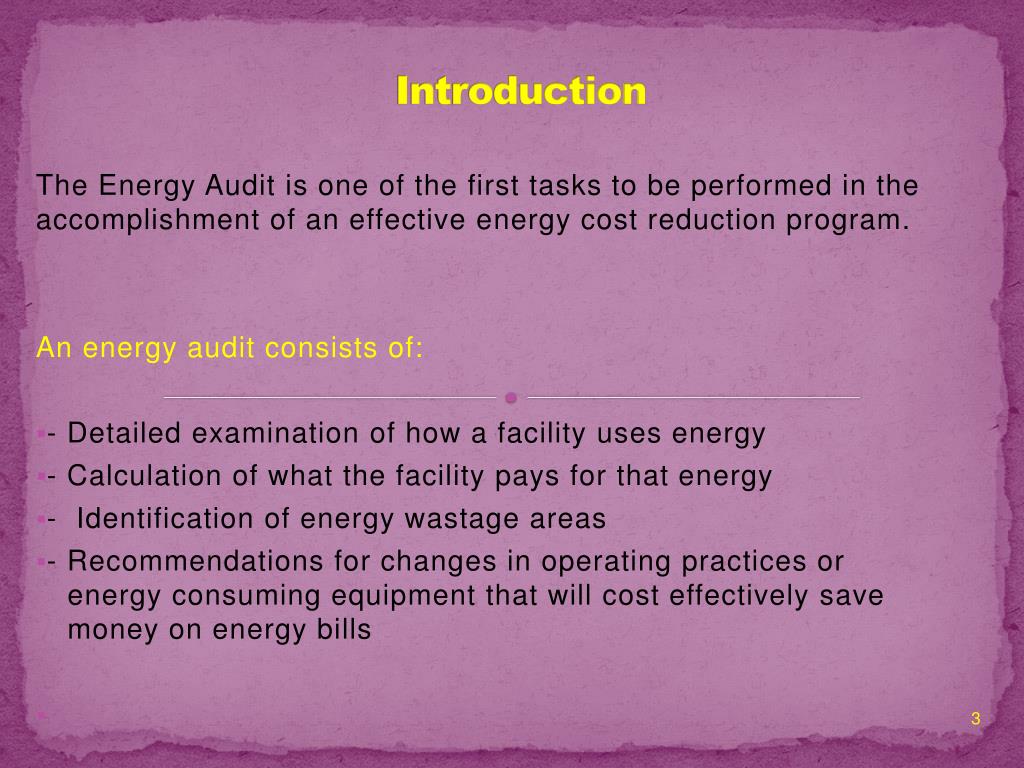 Introduction

The Energy Audit is one of the first tasks to be performed in the accomplishment of an effective energy cost reduction program.

An energy audit consists of:

- Detailed examination of how a facility uses energy
- Calculation of what the facility pays for that energy
- Identification of energy wastage areas
- Recommendations for changes in operating practices or energy consuming equipment that will cost effectively save money on energy bills

3